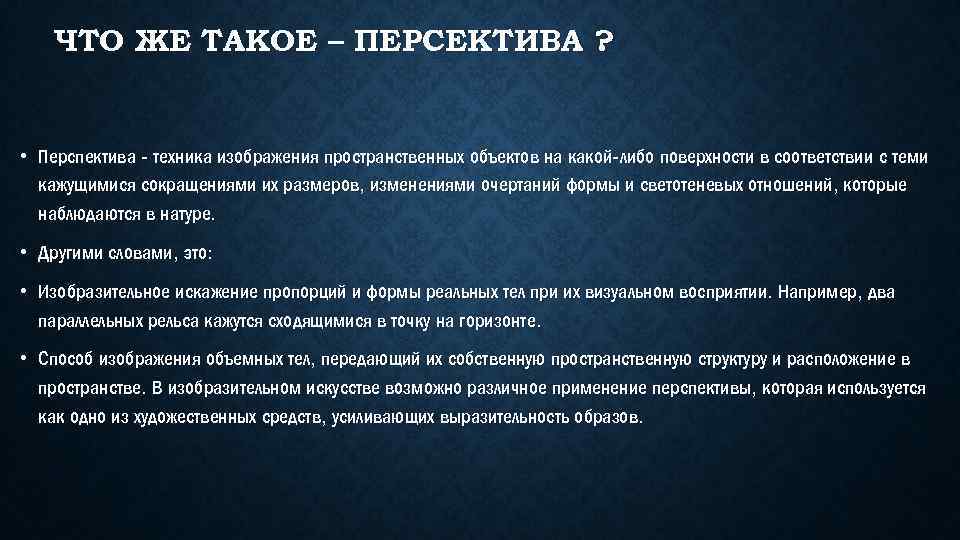 ЧТО ЖЕ ТАКОЕ – ПЕРСЕКТИВА ?

• Перспектива - техника изображения пространственных объектов на какой-либо поверхности в соответствии с теми кажущимися сокращениями их размеров, изменениями очертаний формы и светотеневых отношений, которые наблюдаются в натуре.

• Другими словами, это:

• Изобразительное искажение пропорций и формы реальных тел при их визуальном восприятии. Например, два параллельных рельса кажутся сходящимися в точку на горизонте.

• Способ изображения объемных тел, передающий их собственную пространственную структуру и расположение в пространстве. В изобразительном искусстве возможно различное применение перспективы, которая используется как одно из художественных средств, усиливающих выразительность образов.